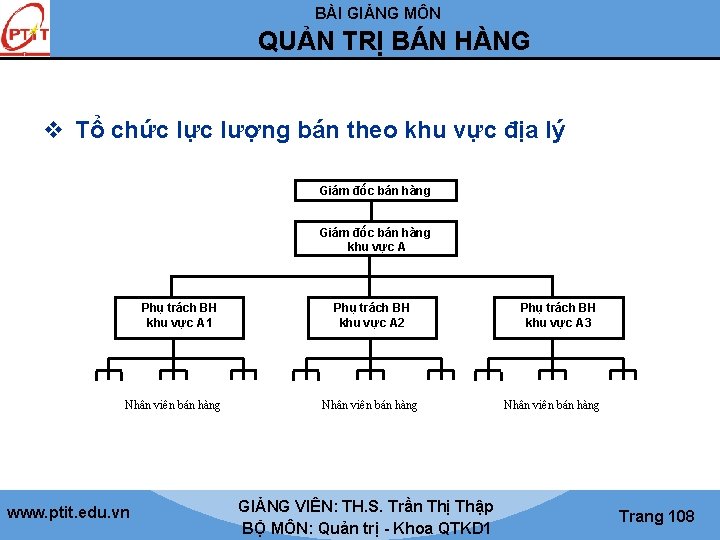 PTIT

BÀI GIẢNG MÔN
QUẢN TRỊ BÁN HÀNG

❖ Tổ chức lực lượng bán theo khu vực địa lý

Giám đốc bán hàng

Giám đốc bán hàng khu vực A

Phụ trách BH khu vực A1

Phụ trách BH khu vực A2

Phụ trách BH khu vực A3

Nhân viên bán hàng

Nhân viên bán hàng

Nhân viên bán hàng

www.ptit.edu.vn

GIẢNG VIÊN: TH.S. Trần Thị Thập
BỘ MÔN: Quản trị - Khoa QTKD1

Trang 108